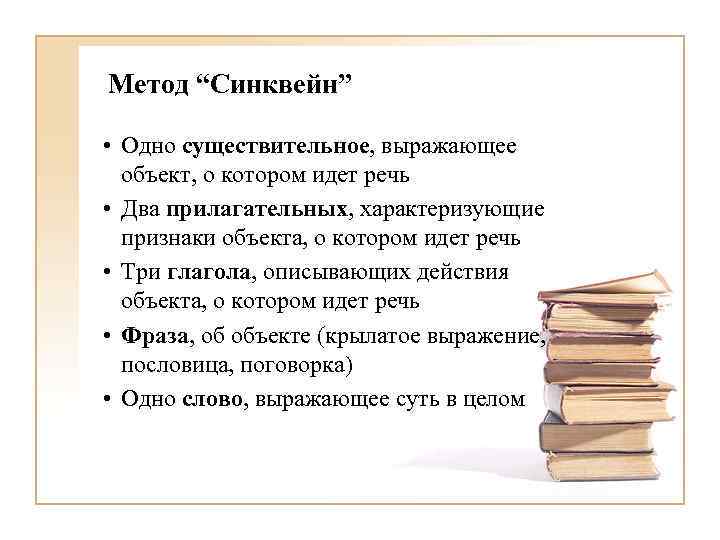 Метод “Синквейн”

• Одно существительное, выражающее объект, о котором идет речь
• Два прилагательных, характеризующие признаки объекта, о котором идет речь
• Три глагола, описывающих действия объекта, о котором идет речь
• Фраза, об объекте (крылатое выражение, пословица, поговорка)
• Одно слово, выражающее суть в целом